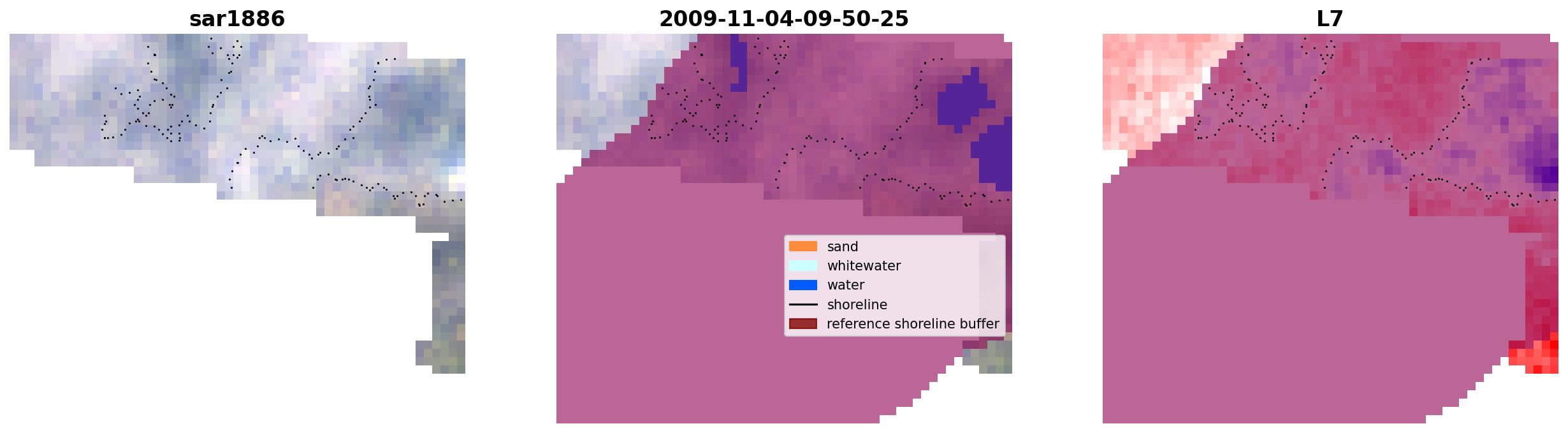 sar1886

2009-11-04-09-50-25

sand
whitewater
water
shoreline
reference shoreline buffer

L7